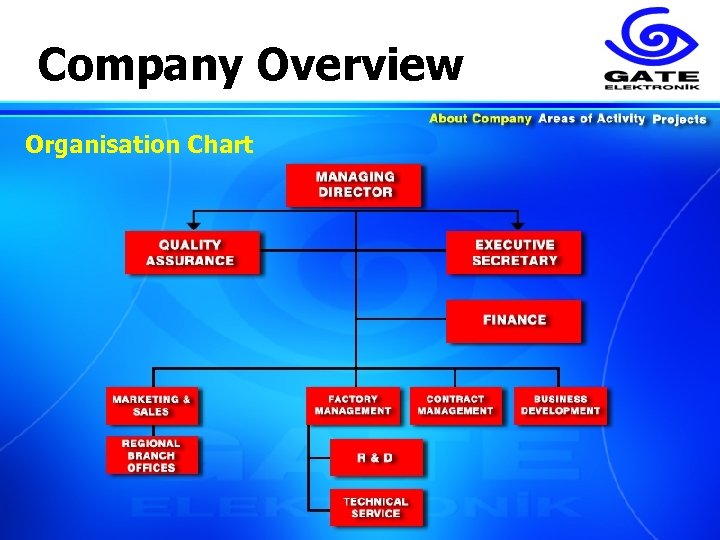 Company Overview

GATE
ELEKTRONİK

About Company Areas of Activity Projects

Organisation Chart

MANAGING DIRECTOR

QUALITY ASSURANCE

EXECUTIVE SECRETARY

FINANCE

MARKETING & SALES

FACTORY MANAGEMENT

CONTRACT MANAGEMENT

BUSINESS DEVELOPMENT

REGIONAL BRANCH OFFICES

R & D

TECHNICAL SERVICE

GATE
ELEKTRONİK